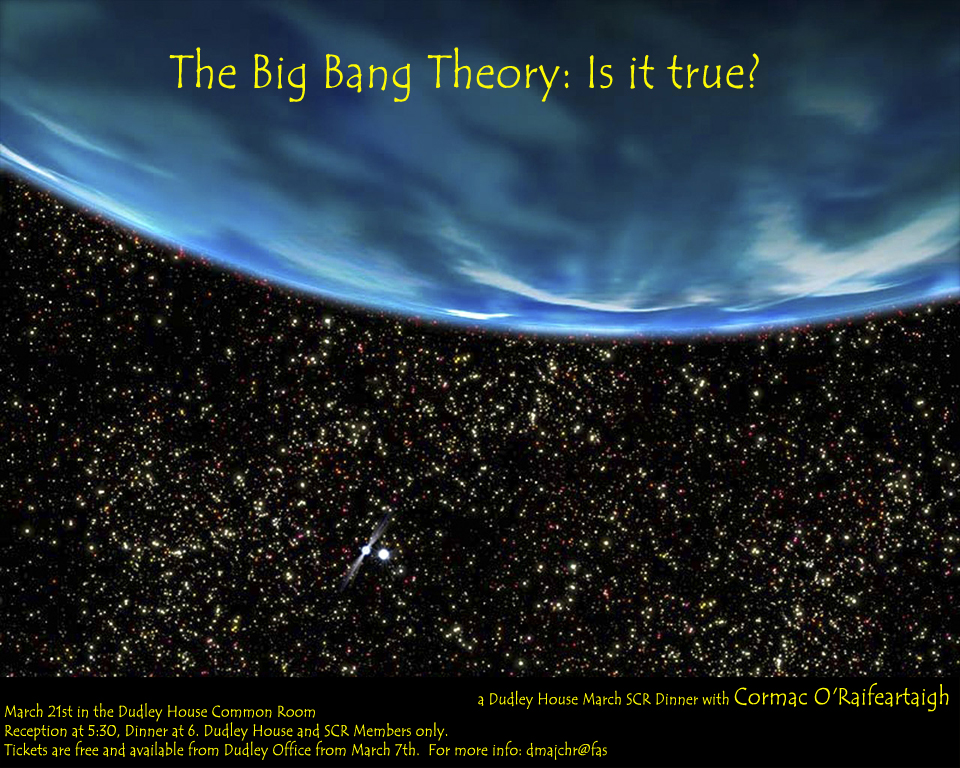 The Big Bang Theory: Is it true?

a Dudley House March SCR Dinner with Cormac O'Raifeartaigh

March 21st in the Dudley House Common Room
Reception at 5:30, Dinner at 6. Dudley House and SCR Members only.
Tickets are free and available from Dudley Office from March 7th. For more info: dmajchr@fas